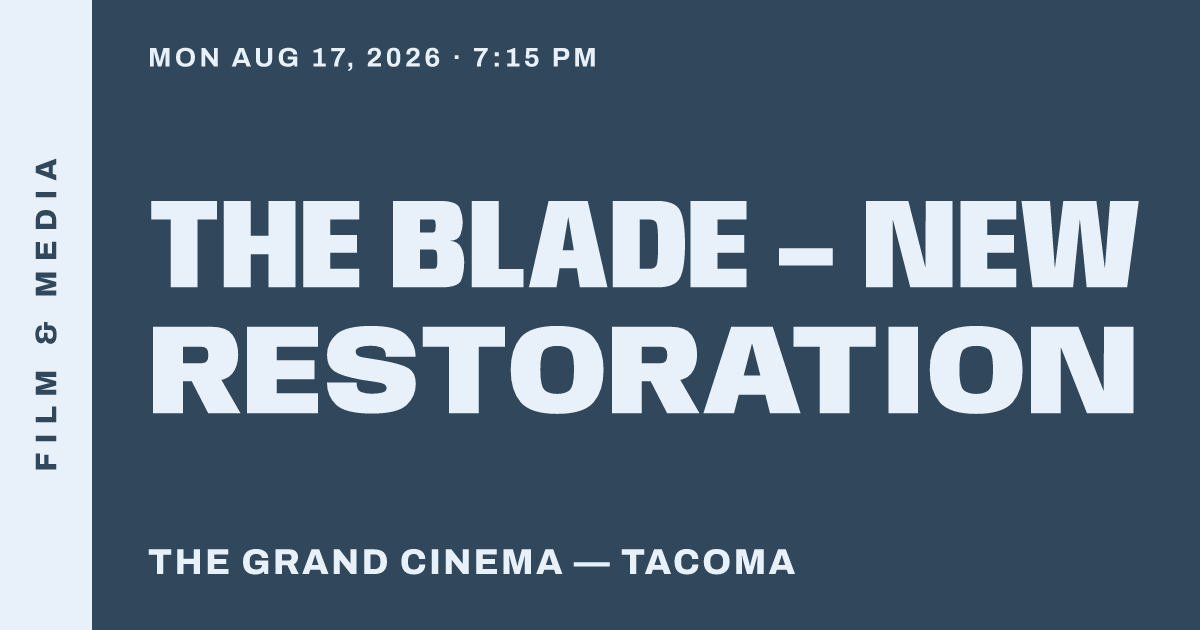 FILM & MEDIA

MON AUG 17, 2026 · 7:15 PM

THE BLADE – NEW RESTORATION

THE GRAND CINEMA — TACOMA